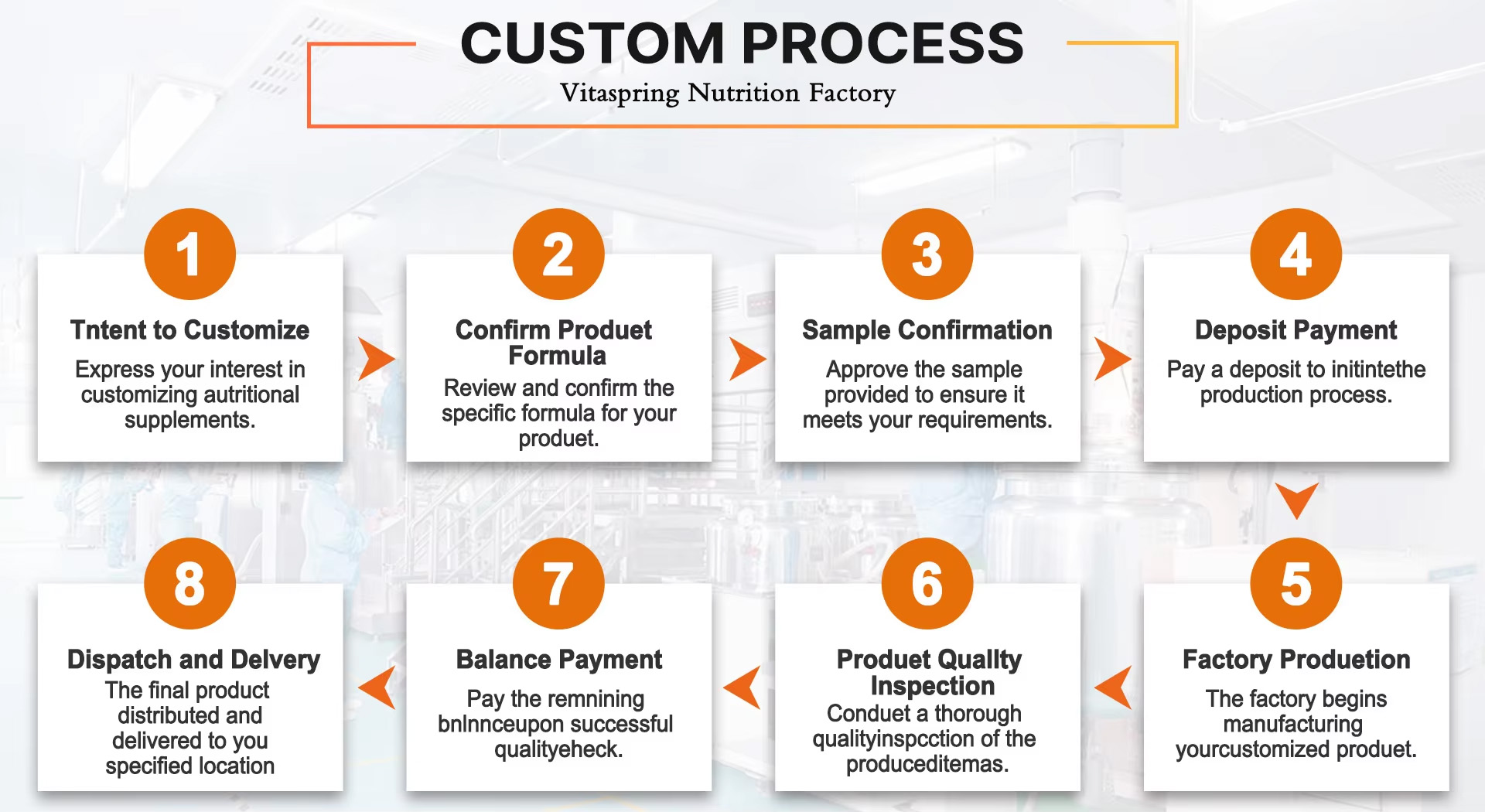 CUSTOM PROCESS

Vitaspring Nutrition Factory

1

Tntent to Customize

Express your interest in customizing autritional supplements.

2

Confirm Produet Formula

Review and confirm the specific formula for your produet.

3

Sample Confirmation

Approve the sample provided to ensure it meets your requirements.

4

Deposit Payment

Pay a deposit to initintethe production process.

5

Factory Produetion

The factory begins manufacturing yourcustomized produet.

6

Produet Quallty Inspection

Conduet a thorough qualityinspcction of the produceditemas.

7

Balance Payment

Pay the remnining bnlnnceupon successful qualityeheck.

8

Dispatch and Delvery

The final product distributed and delivered to you specified location